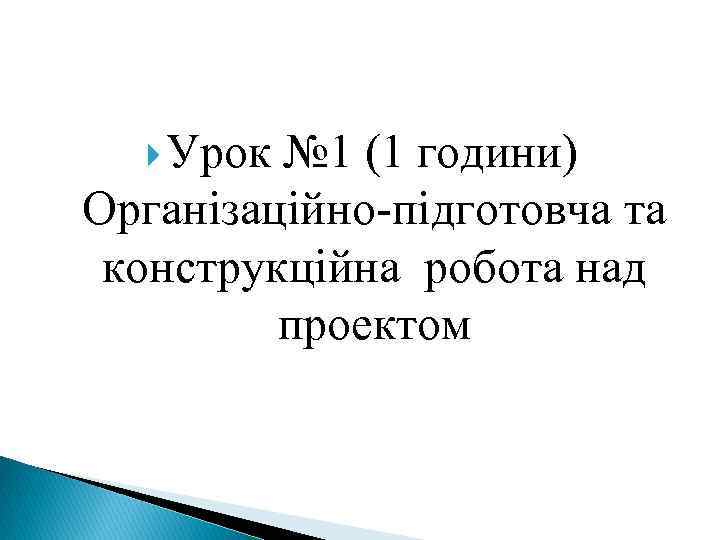 Урок №1 (1 години) Організаційно-підготовча та конструкційна робота над проектом